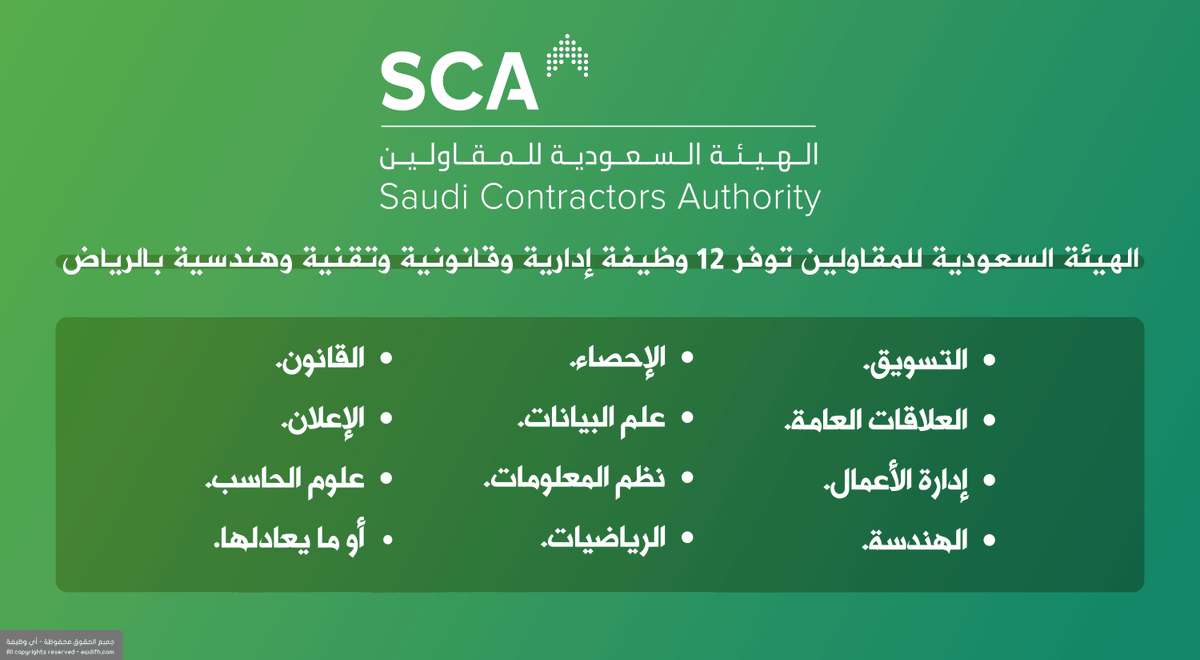 SCA

الهيئة السعودية للمقاولين
Saudi Contractors Authority

الهيئة السعودية للمقاولين توفر 12 وظيفة إدارية وقانونية وتقنية وهندسية بالرياض

• التسويق.
• العلاقات العامة.
• إدارة الأعمال.
• الهندسة.

• الإحصاء.
• علم البيانات.
• نظم المعلومات.
• الرياضيات.

• القانون.
• الإعلان.
• علوم الحاسب.
• أو ما يعادلها.

جميع الحقوق محفوظة - أي وظيفة
All copyrights reserved - ewdifh.com